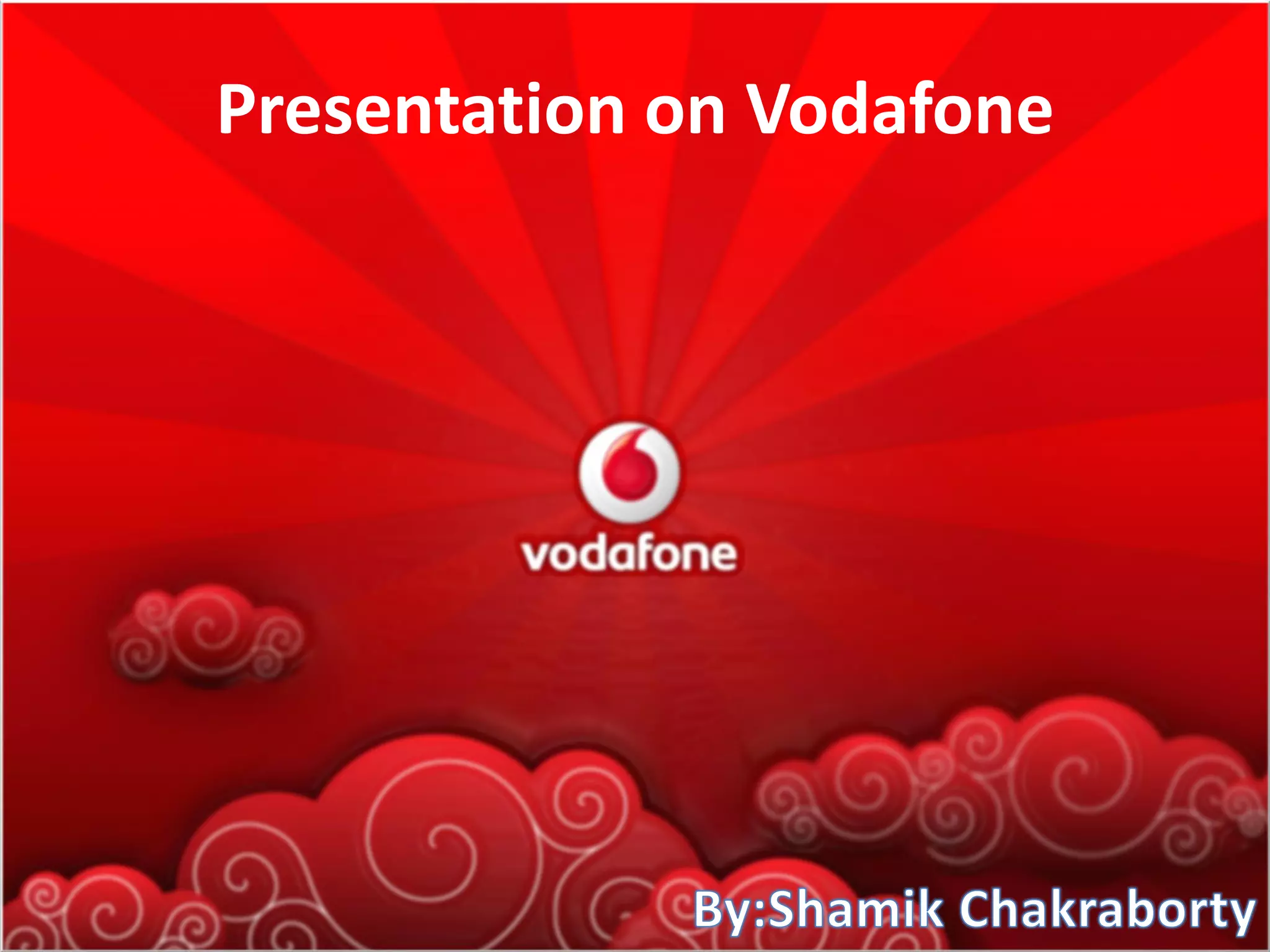 Presentation on Vodafone

vodafone

By:Shamik Chakraborty